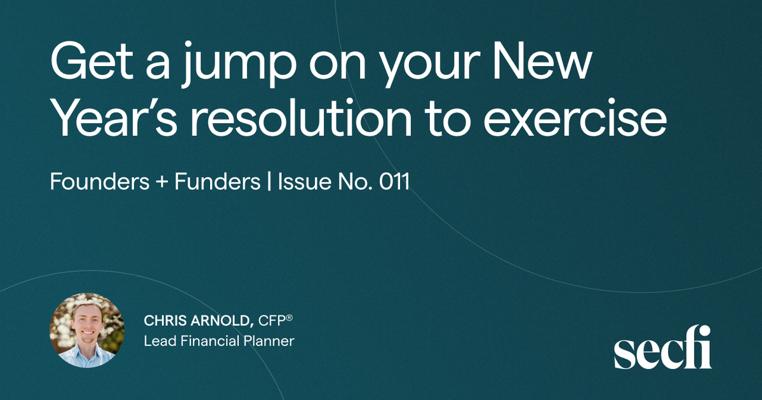 Get a jump on your New Year's resolution to exercise

Founders + Funders | Issue No. 011

CHRIS ARNOLD, CFP®
Lead Financial Planner

secfi